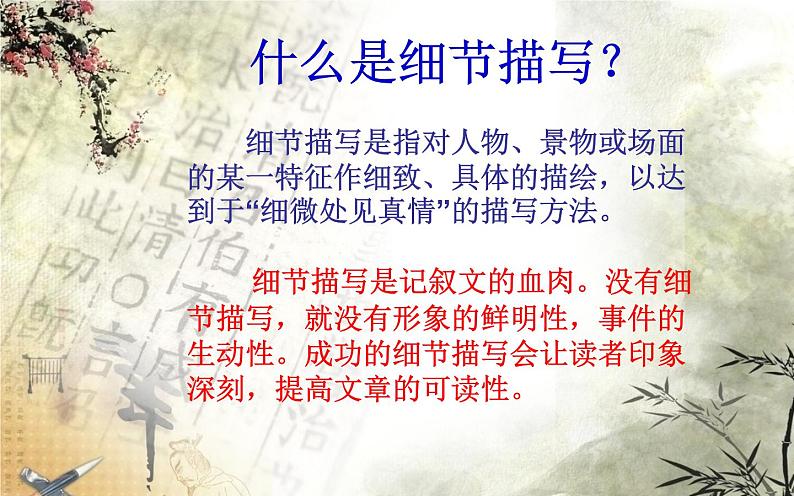 什么是细节描写？

细节描写是指对人物、景物或场面的某一特征作细致、具体的描绘，以达到于“细微处见真情”的描写方法。

细节描写是记叙文的血肉。没有细节描写，就没有形象的鲜明性，事件的生动性。成功的细节描写会让读者印象深刻，提高文章的可读性。